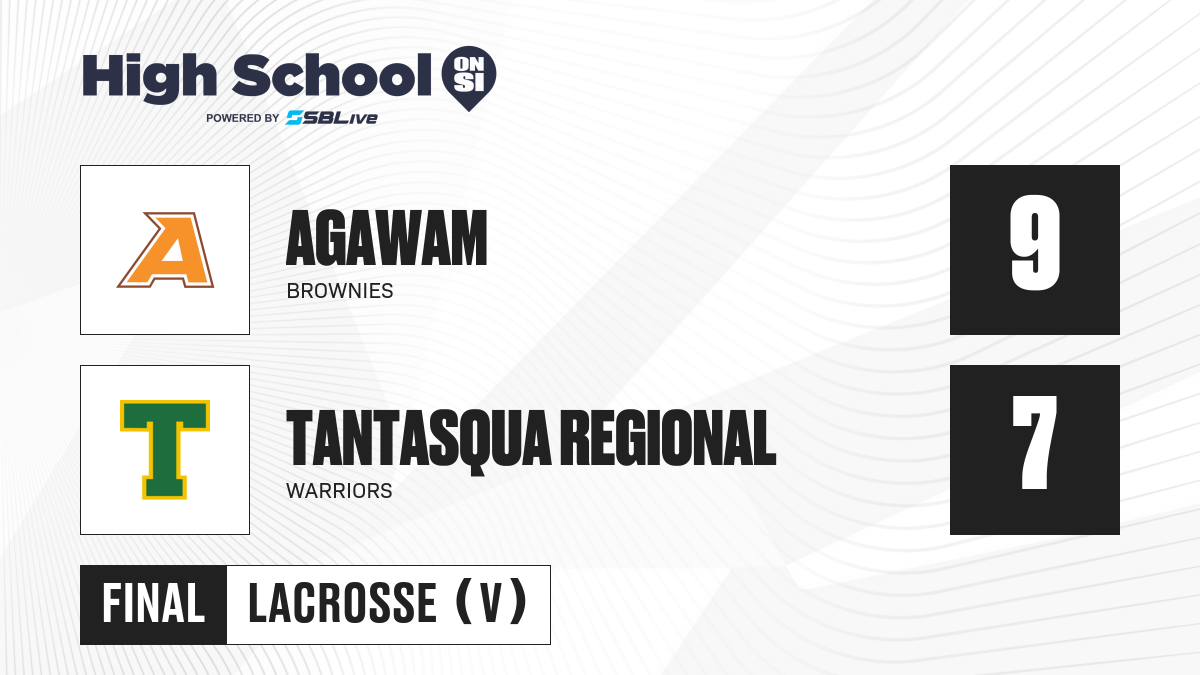 High School ON SI
POWERED BY SBLive

A

AGAWAM
BROWNIES

9

T

TANTASQUA REGIONAL
WARRIORS

7

FINAL LACROSSE (V)